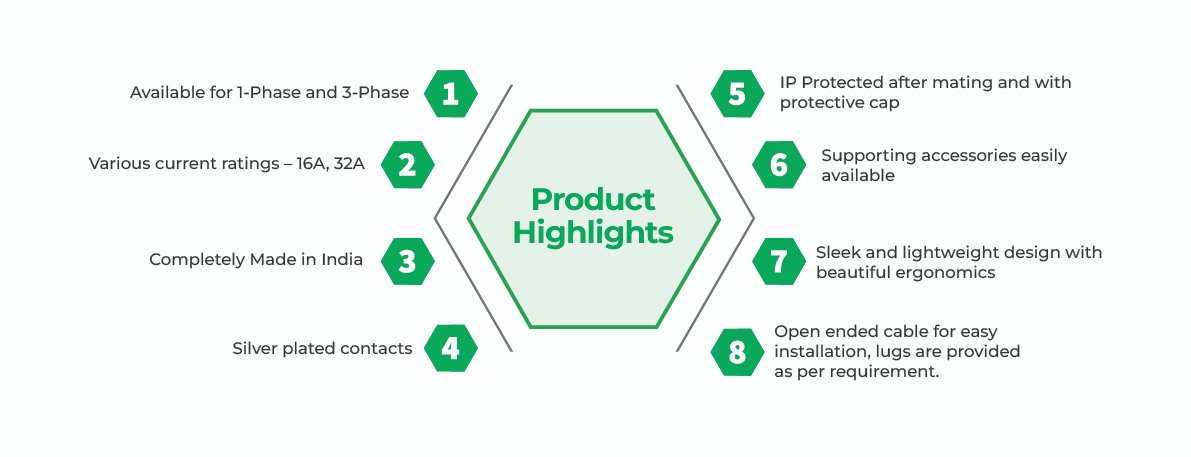 Product Highlights

Available for 1-Phase and 3-Phase 1

Various current ratings – 16A, 32A 2

Completely Made in India 3

Silver plated contacts 4

5 IP Protected after mating and with protective cap

6 Supporting accessories easily available

7 Sleek and lightweight design with beautiful ergonomics

8 Open ended cable for easy installation, lugs are provided as per requirement.